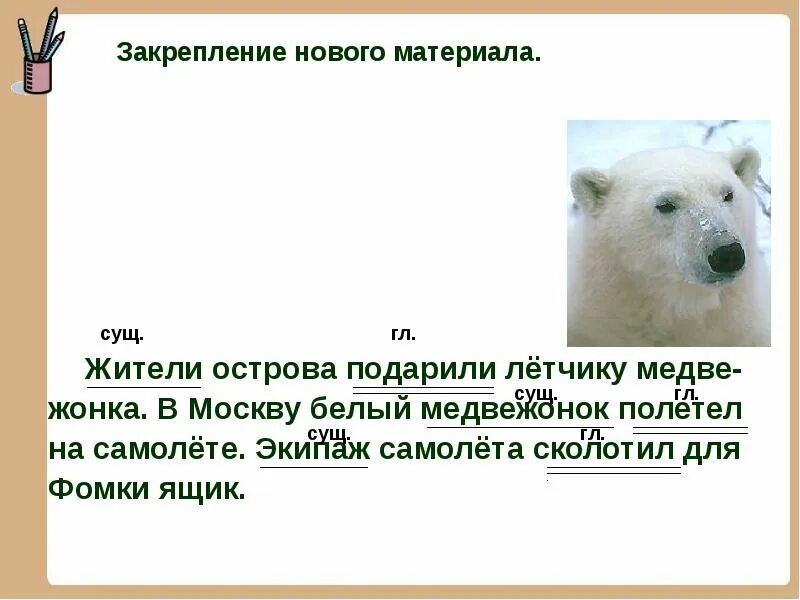 Закрепление нового материала.

сущ. гл.

Жители острова подарили лётчику медвежонка. В Москву белый медвежонок полетел на самолёте. Экипаж самолёта сколотил для Фомки ящик.

сущ. гл.

сущ. гл.